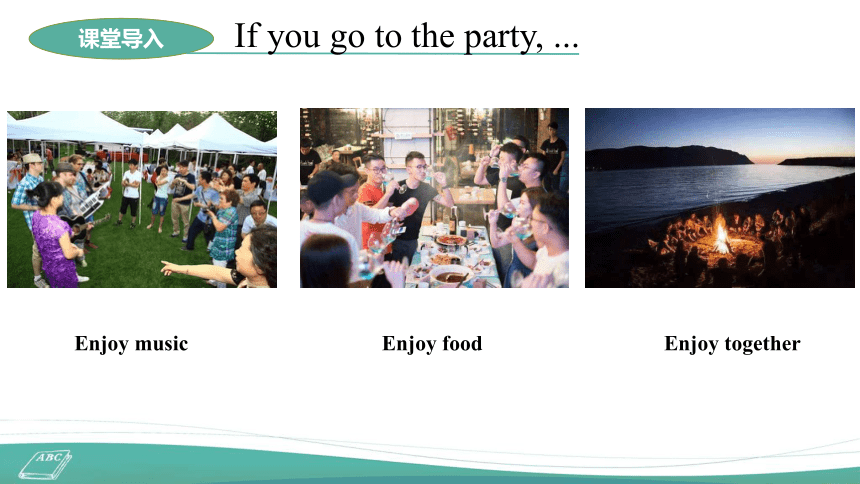 课堂导入

If you go to the party, ...

Enjoy music

Enjoy food

Enjoy together

ABC